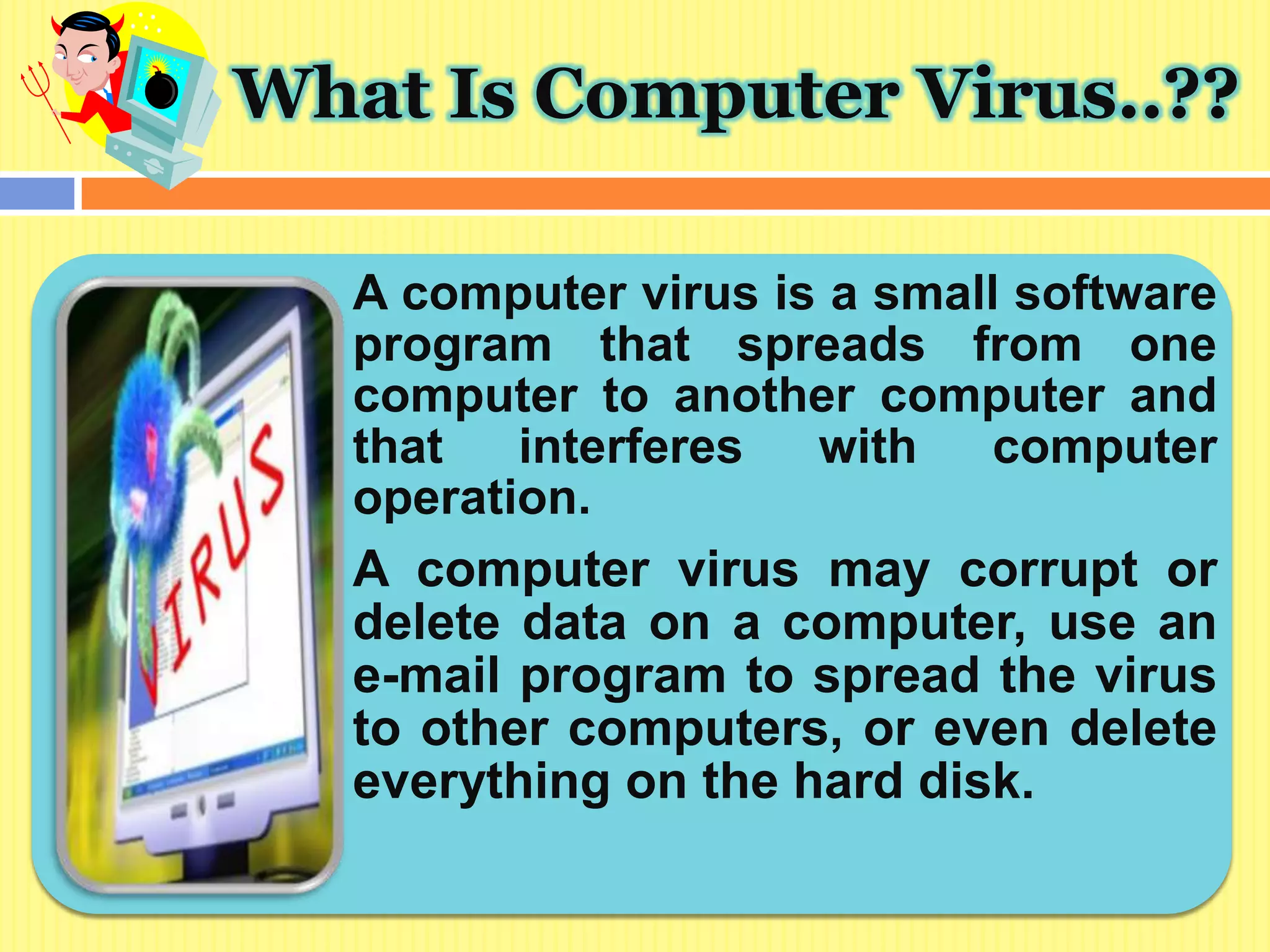 What Is Computer Virus..??

VIRUS

A computer virus is a small software program that spreads from one computer to another computer and that interferes with computer operation.

A computer virus may corrupt or delete data on a computer, use an e-mail program to spread the virus to other computers, or even delete everything on the hard disk.